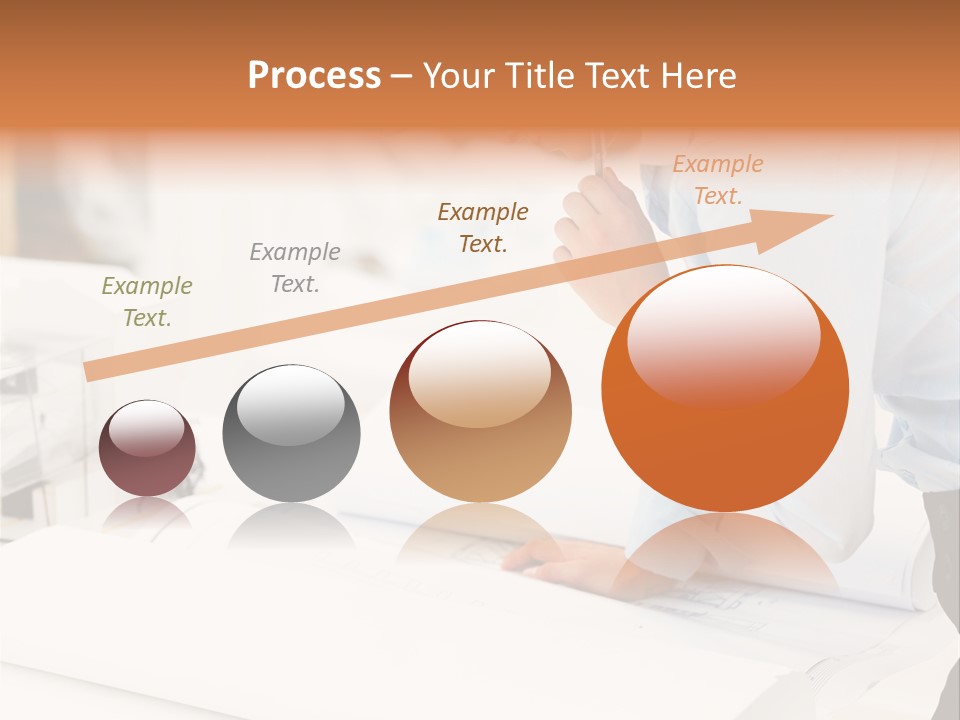 Process – Your Title Text Here

Example Text.

Example Text.

Example Text.

Example Text.